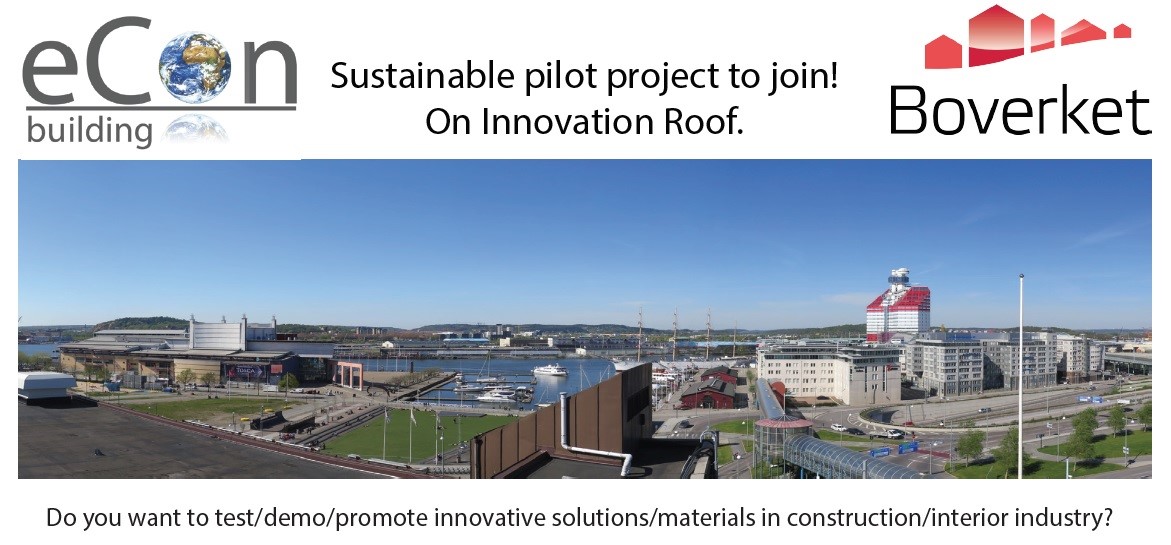 eCon
building

Sustainable pilot project to join!
On Innovation Roof.

Boverket

Do you want to test/demo/promote innovative solutions/materials in construction/interior industry?